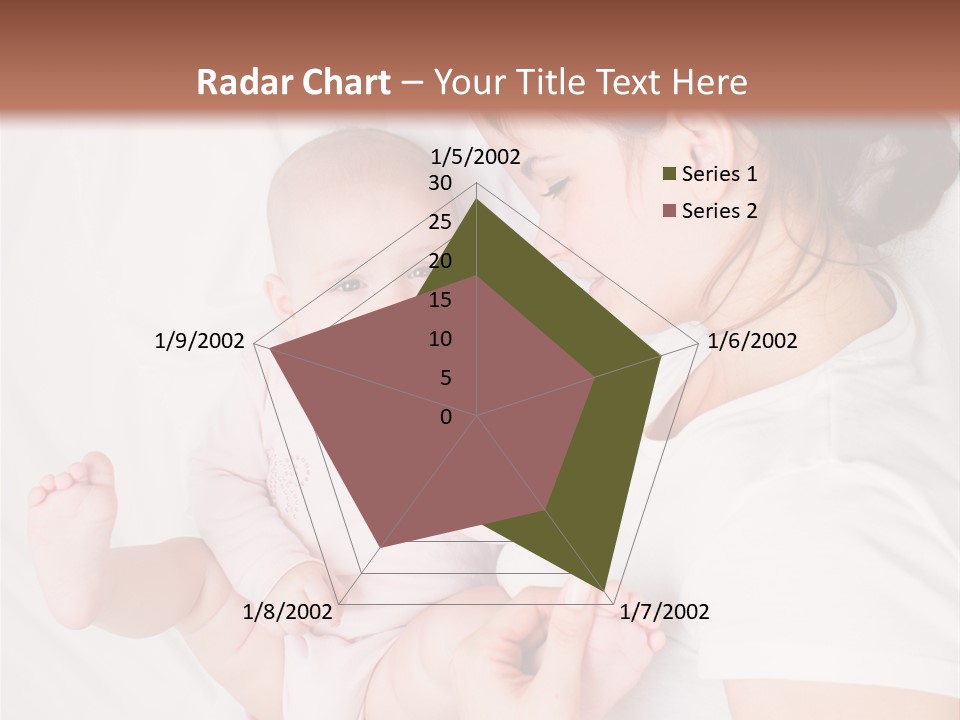 Radar Chart – Your Title Text Here

1/5/2002
30
25
20
15
10
5
0
1/6/2002
1/7/2002
1/8/2002
1/9/2002

Series 1
Series 2